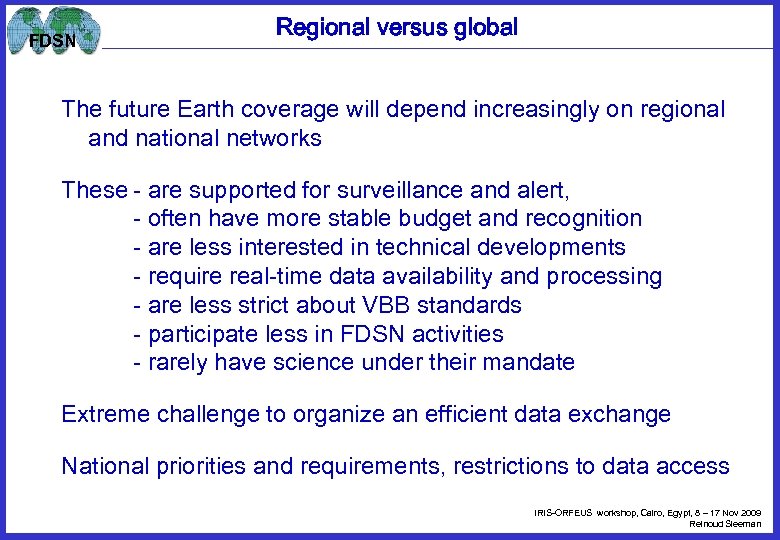 FDSN

Regional versus global

The future Earth coverage will depend increasingly on regional and national networks

These - are supported for surveillance and alert,
- often have more stable budget and recognition
- are less interested in technical developments
- require real-time data availability and processing
- are less strict about VBB standards
- participate less in FDSN activities
- rarely have science under their mandate

Extreme challenge to organize an efficient data exchange

National priorities and requirements, restrictions to data access

IRIS-ORFEUS workshop, Cairo, Egypt, 8 – 17 Nov 2009
Reinoud Sleeman